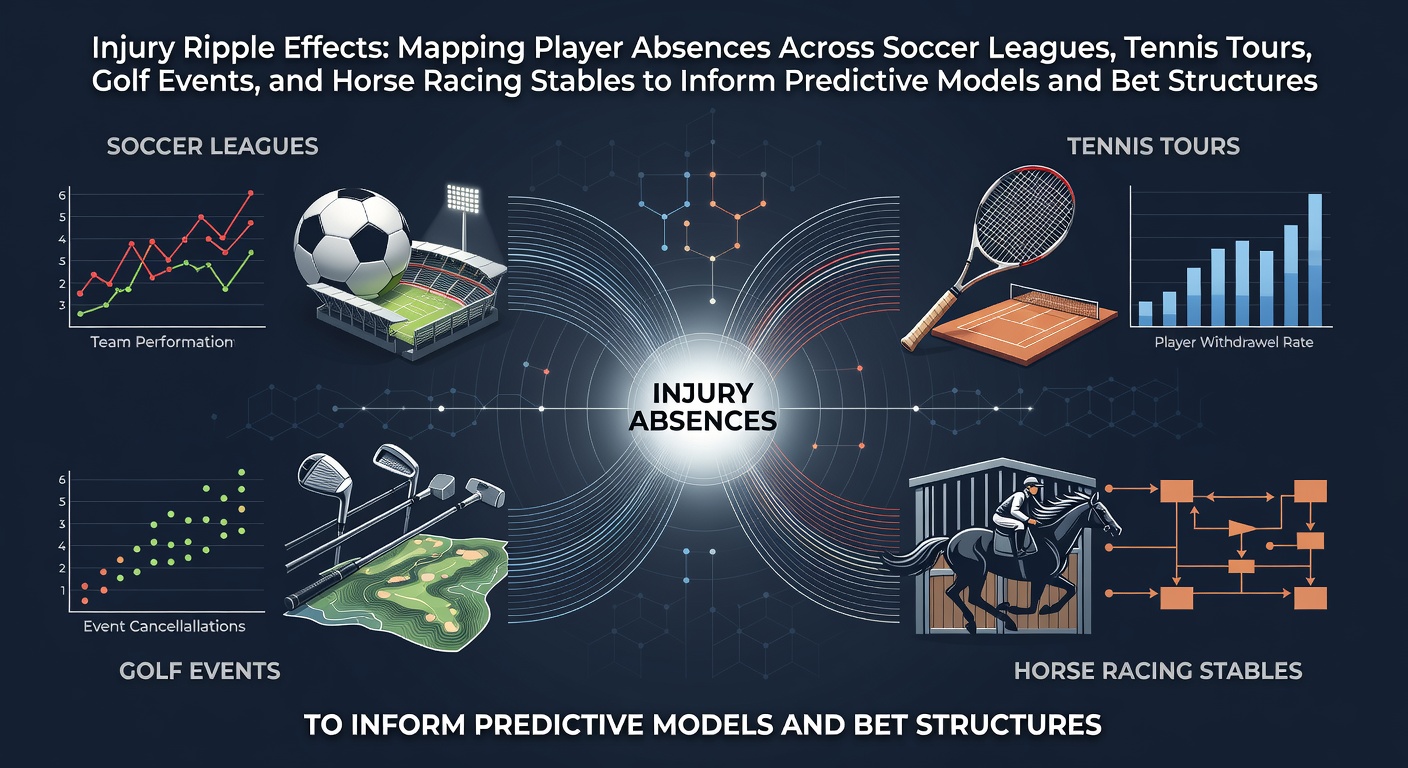 Injury Ripple Effects: Mapping Player Absences Across Soccer Leagues, Tennis Tours, Golf Events, and Horse Racing Stables to Inform Predictive Models and Bet Structures

SOCCER LEAGUES

6
5
4
5
2
3

Team Performation

TENNIS TOURS

Player Withdrawel Rate

INJURY ABSENCES

6
5
3
4
2
1

Event Cancellallations

GOLF EVENTS

HORSE RACING STABLES

TO INFORM PREDICTIVE MODELS AND BET STRUCTURES